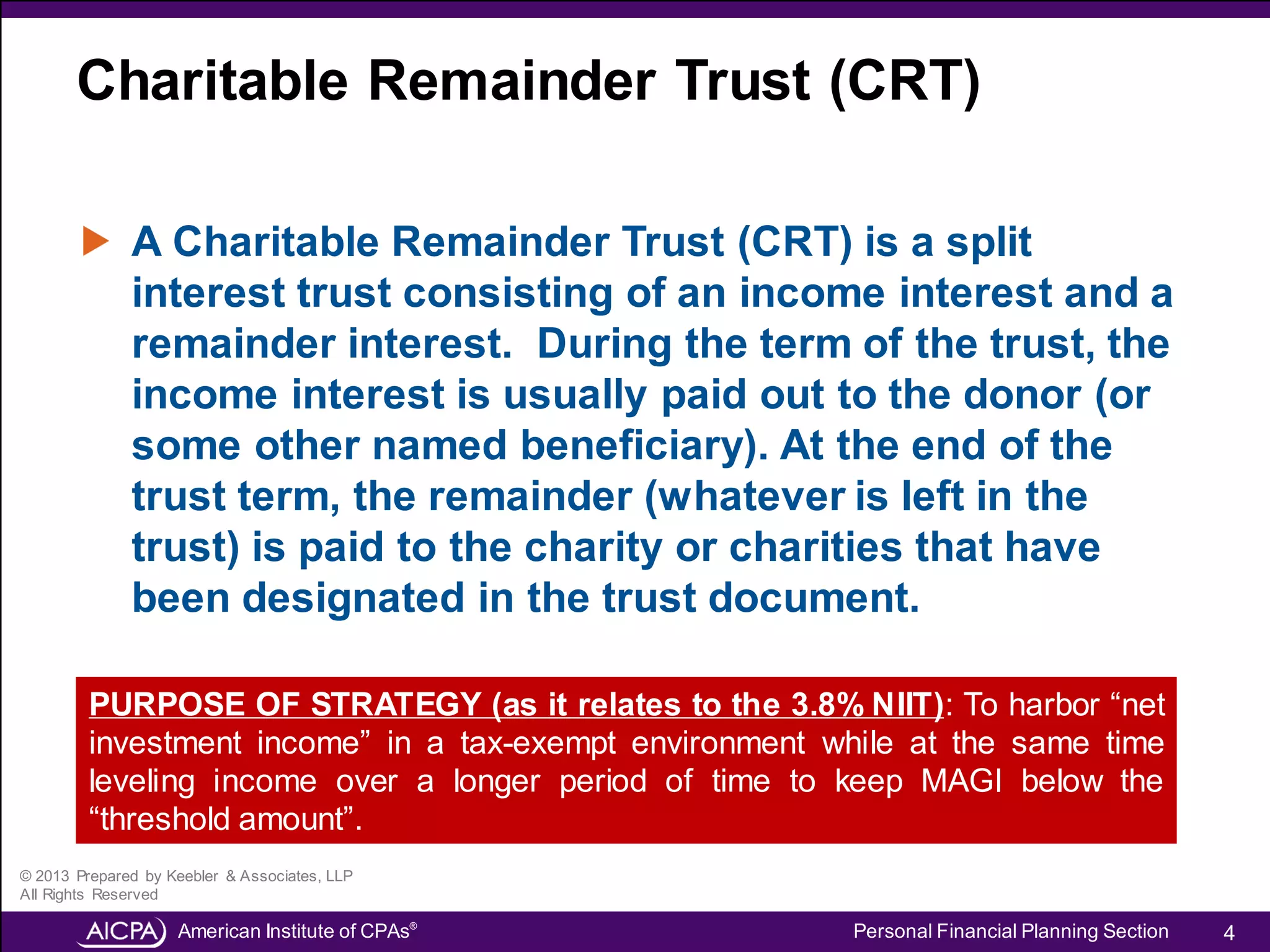 Charitable Remainder Trust (CRT)

A Charitable Remainder Trust (CRT) is a split interest trust consisting of an income interest and a remainder interest. During the term of the trust, the income interest is usually paid out to the donor (or some other named beneficiary). At the end of the trust term, the remainder (whatever is left in the trust) is paid to the charity or charities that have been designated in the trust document.

PURPOSE OF STRATEGY (as it relates to the 3.8% NIIT): To harbor “net investment income” in a tax-exempt environment while at the same time leveling income over a longer period of time to keep MAGI below the “threshold amount”.

© 2013 Prepared by Keebler & Associates, LLP
All Rights Reserved

AICPA American Institute of CPAs®

Personal Financial Planning Section

4